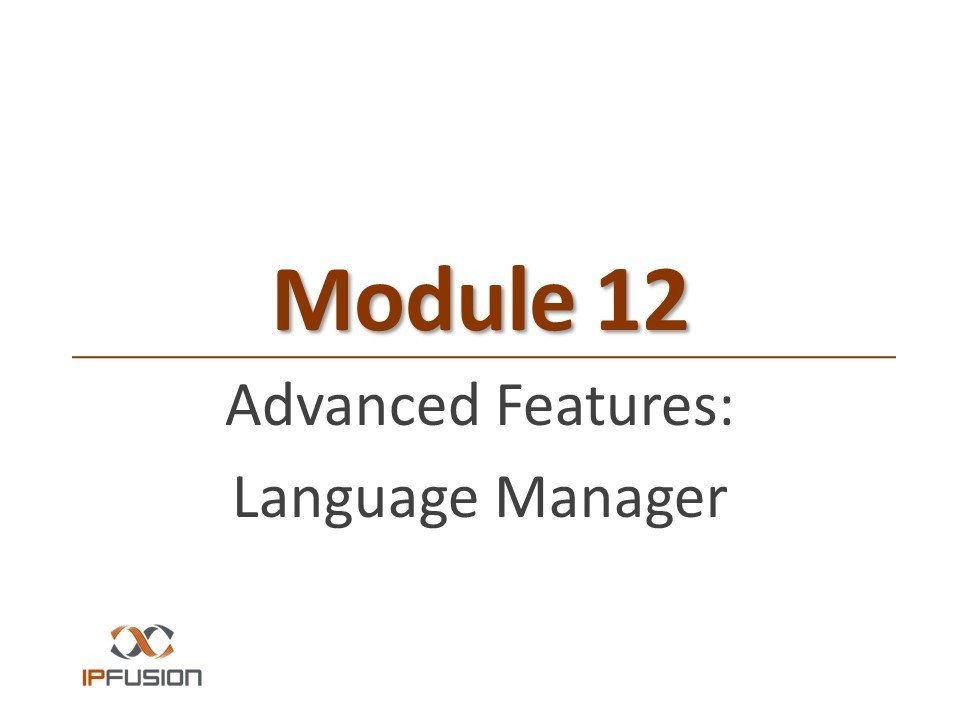 Module 12

Advanced Features:

Language Manager

IPFUSION